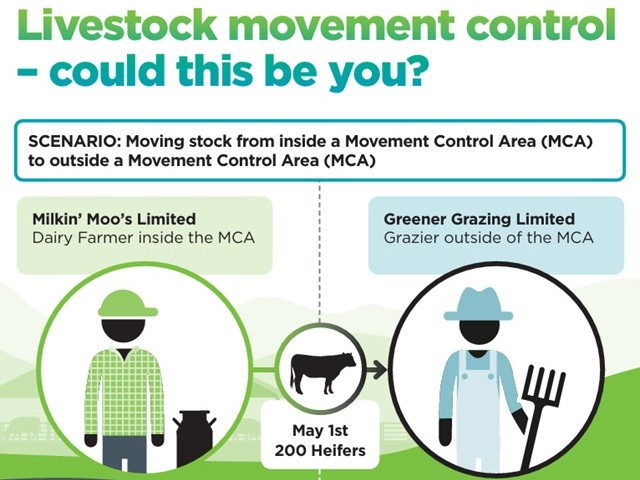 Livestock movement control – could this be you?

SCENARIO: Moving stock from inside a Movement Control Area (MCA) to outside a Movement Control Area (MCA)

Milkin' Moo's Limited
Dairy Farmer inside the MCA

Greener Grazing Limited
Grazier outside of the MCA

May 1st
200 Heifers